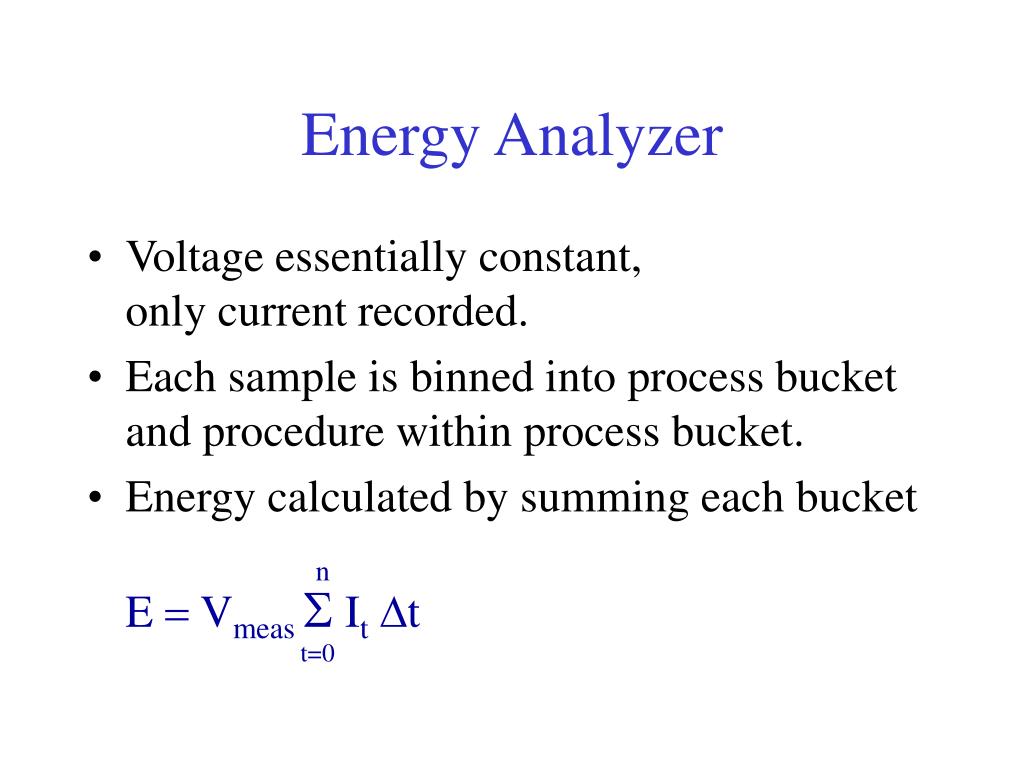 Energy Analyzer

• Voltage essentially constant, only current recorded.
• Each sample is binned into process bucket and procedure within process bucket.
• Energy calculated by summing each bucket

$E = V_{meas} \sum_{t=0}^{n} I_t \Delta t$